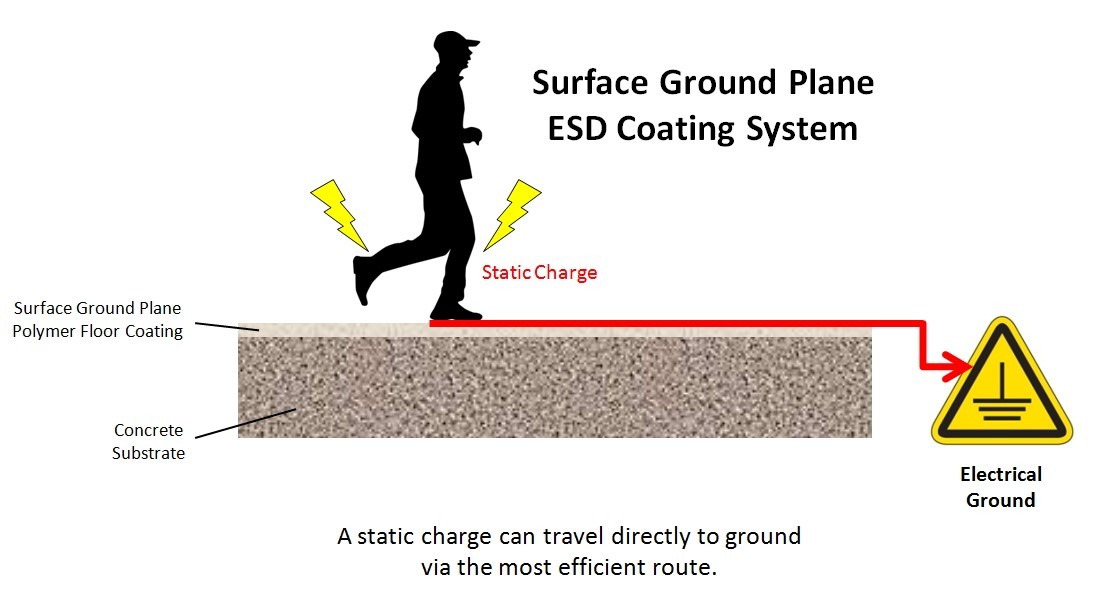 Surface Ground Plane
ESD Coating System

Static Charge

Surface Ground Plane
Polymer Floor Coating

Concrete
Substrate

Electrical
Ground

A static charge can travel directly to ground via the most efficient route.